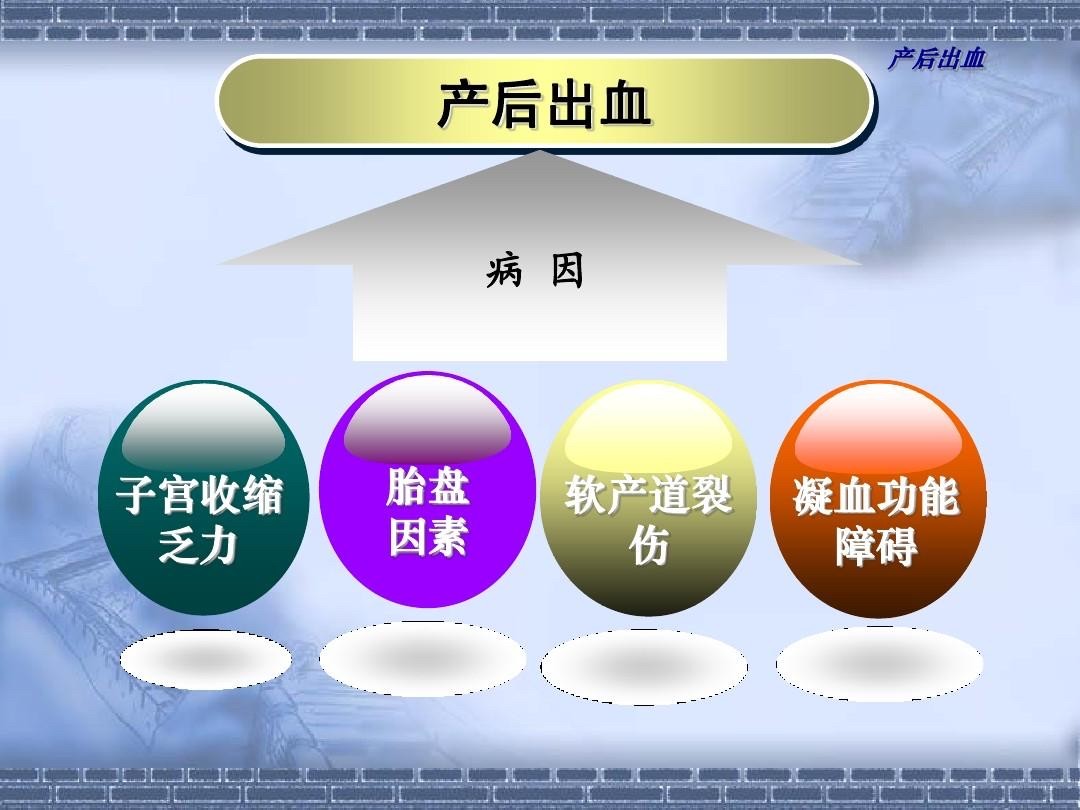 产后出血

产后出血

病 因

子宫收缩乏力

胎盘因素

软产道裂伤

凝血功能障碍